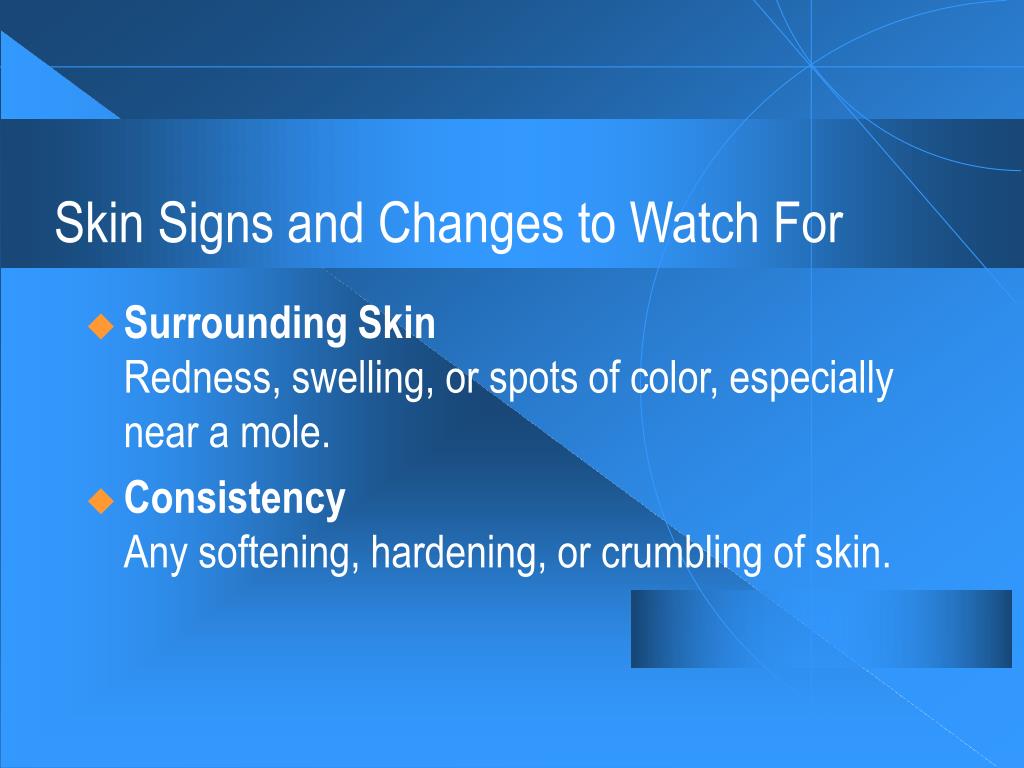 Skin Signs and Changes to Watch For

Surrounding Skin
Redness, swelling, or spots of color, especially near a mole.

Consistency
Any softening, hardening, or crumbling of skin.